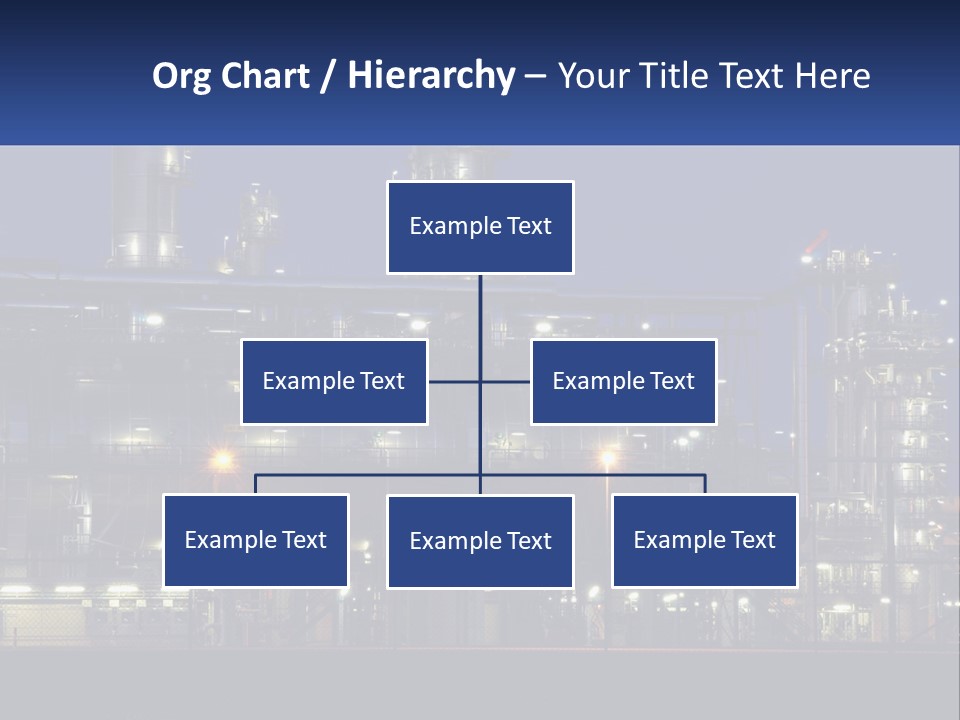 Org Chart / Hierarchy – Your Title Text Here

Example Text

Example Text

Example Text

Example Text

Example Text

Example Text